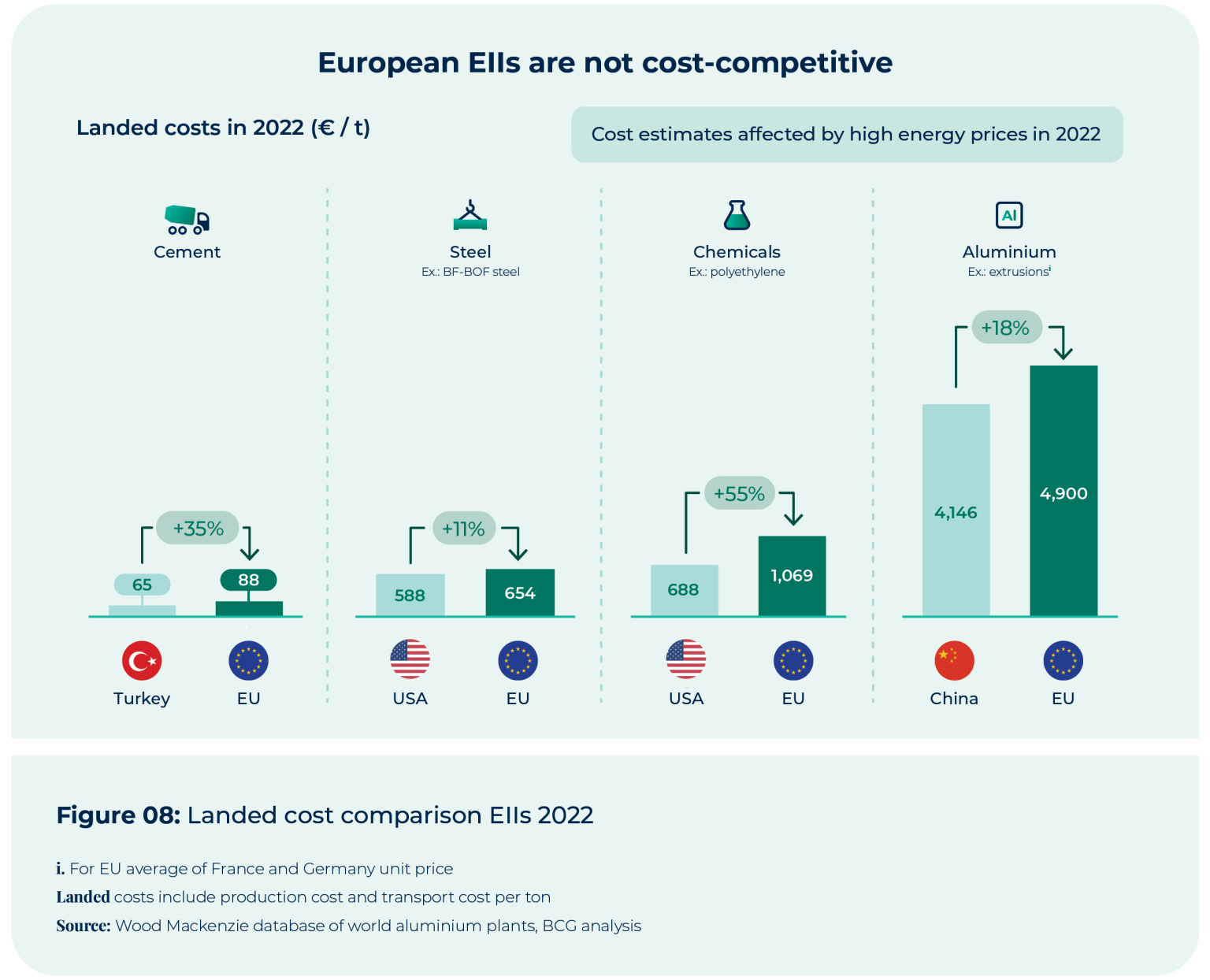 European EIIs are not cost-competitive

Landed costs in 2022 (€ / t)

Cost estimates affected by high energy prices in 2022

Cement

+35%

65

88

Turkey

EU

Steel
Ex.: BF-BOF steel

+11%

588

654

USA

EU

Chemicals
Ex.: polyethylene

+55%

688

1,069

USA

EU

Al

Aluminium
Ex.: extrusions$^{i}$

+18%

4,146

4,900

China

EU

Figure 08: Landed cost comparison EIIs 2022

i. For EU average of France and Germany unit price
Landed costs include production cost and transport cost per ton
Source: Wood Mackenzie database of world aluminium plants, BCG analysis